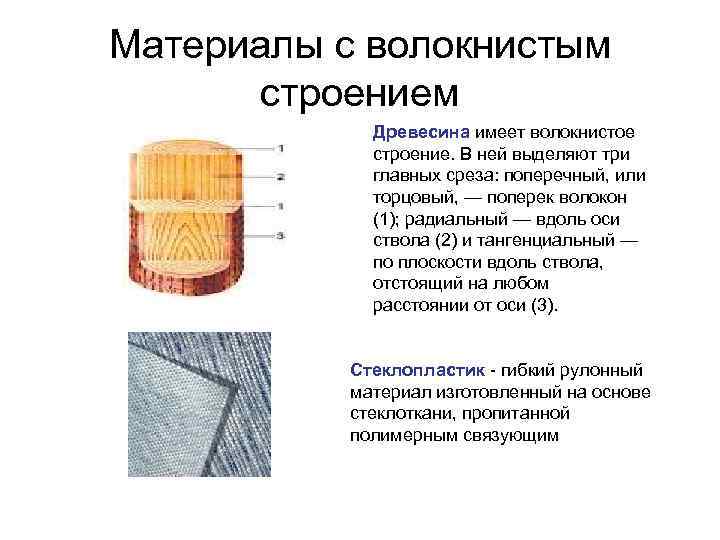 Материалы с волокнистым строением

1
2
1
3

Древесина имеет волокнистое строение. В ней выделяют три главных среза: поперечный, или торцовый, — поперек волокон (1); радиальный — вдоль оси ствола (2) и тангенциальный — по плоскости вдоль ствола, отстоящий на любом расстоянии от оси (3).

Стеклопластик - гибкий рулонный материал изготовленный на основе стеклоткани, пропитанной полимерным связующим